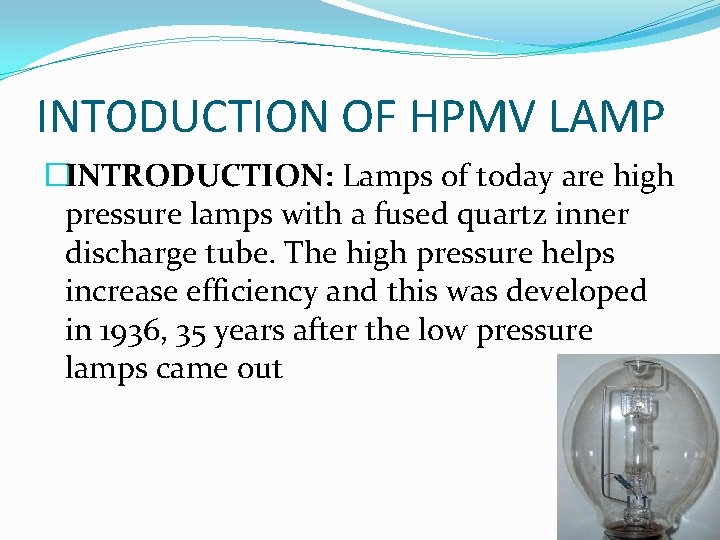 INTODUCTION OF HPMV LAMP

INTRODUCTION: Lamps of today are high pressure lamps with a fused quartz inner discharge tube. The high pressure helps increase efficiency and this was developed in 1936, 35 years after the low pressure lamps came out